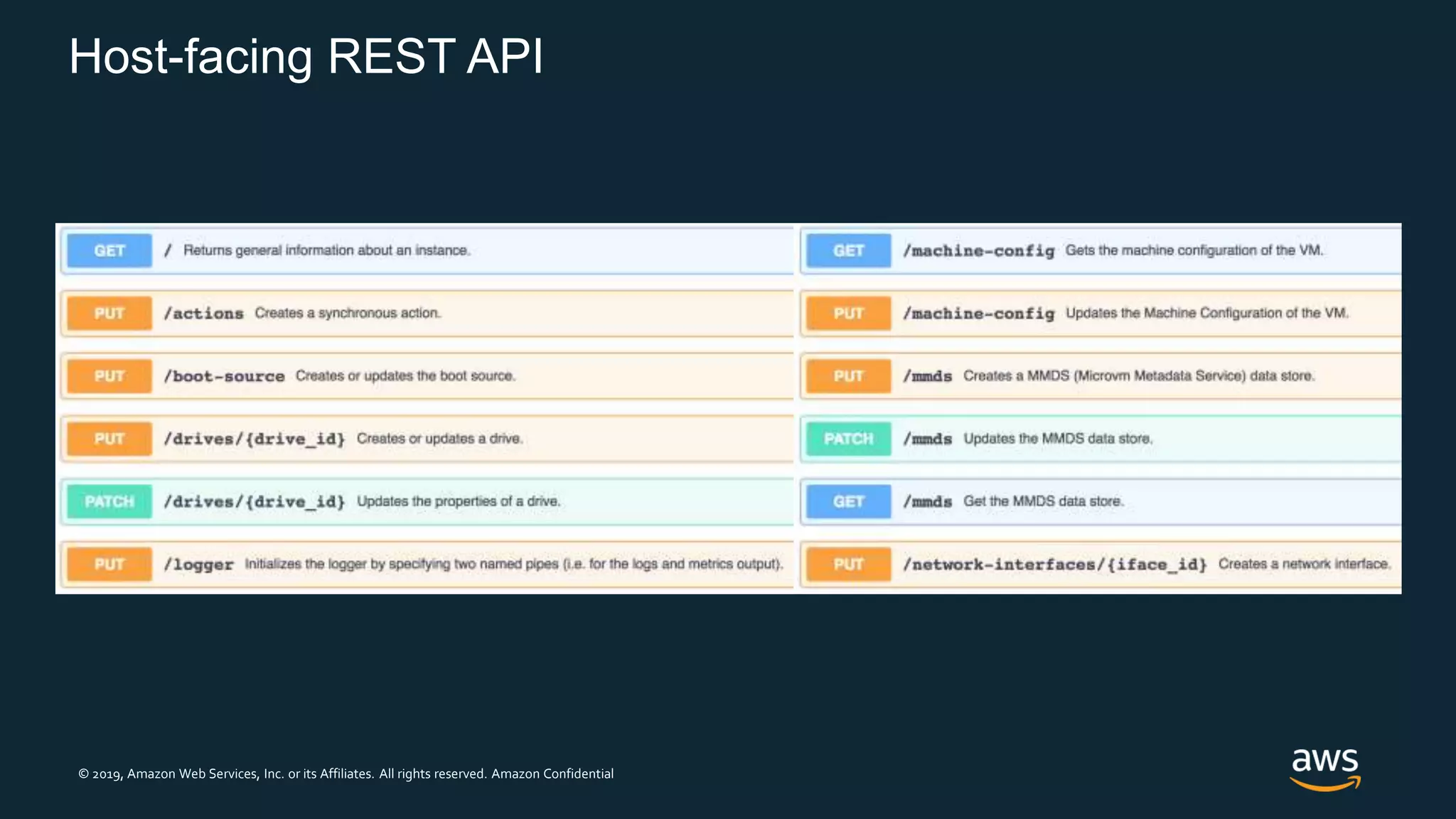 Host-facing REST API

GET / Returns general information about an instance.

PUT /actions Creates a synchronous action.

PUT /boot-source Creates or updates the boot source.

PUT /drives/{drive_id} Creates or updates a drive.

PATCH /drives/{drive_id} Updates the properties of a drive.

PUT /logger Initializes the logger by specifying two named pipes (i.e. for the logs and metrics output).

GET /machine-config Gets the machine configuration of the VM.

PUT /machine-config Updates the Machine Configuration of the VM.

PUT /mmds Creates a MMDS (Microvm Metadata Service) data store.

PATCH /mmds Updates the MMDS data store.

GET /mmds Get the MMDS data store.

PUT /network-interfaces/{iface_id} Creates a network interface.

© 2019, Amazon Web Services, Inc. or its Affiliates. All rights reserved. Amazon Confidential

aws